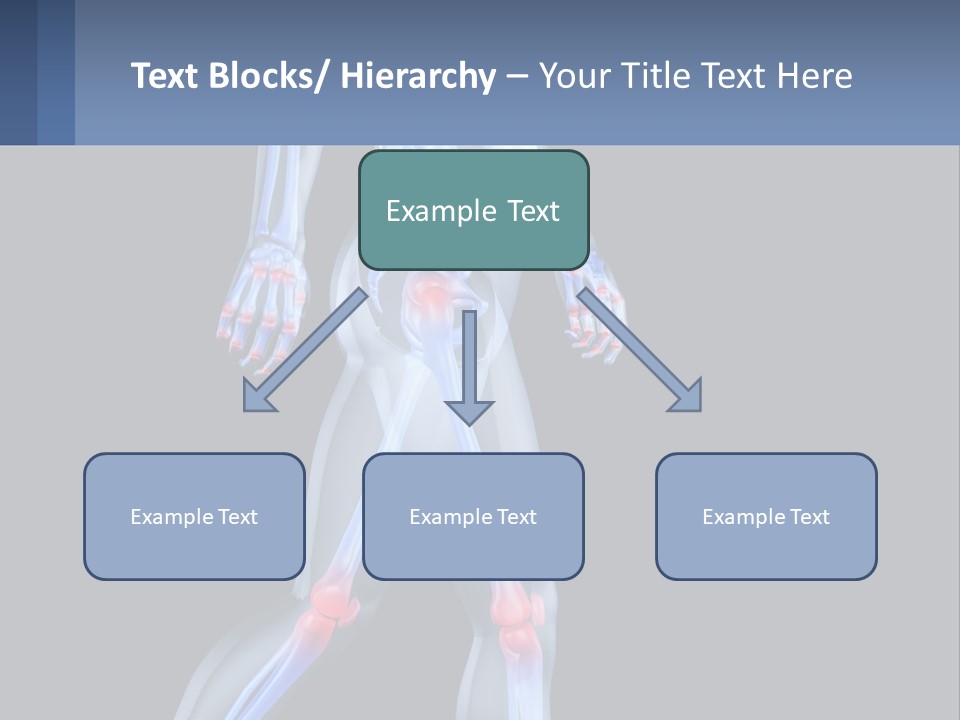 Text Blocks/ Hierarchy – Your Title Text Here

Example Text

Example Text

Example Text

Example Text